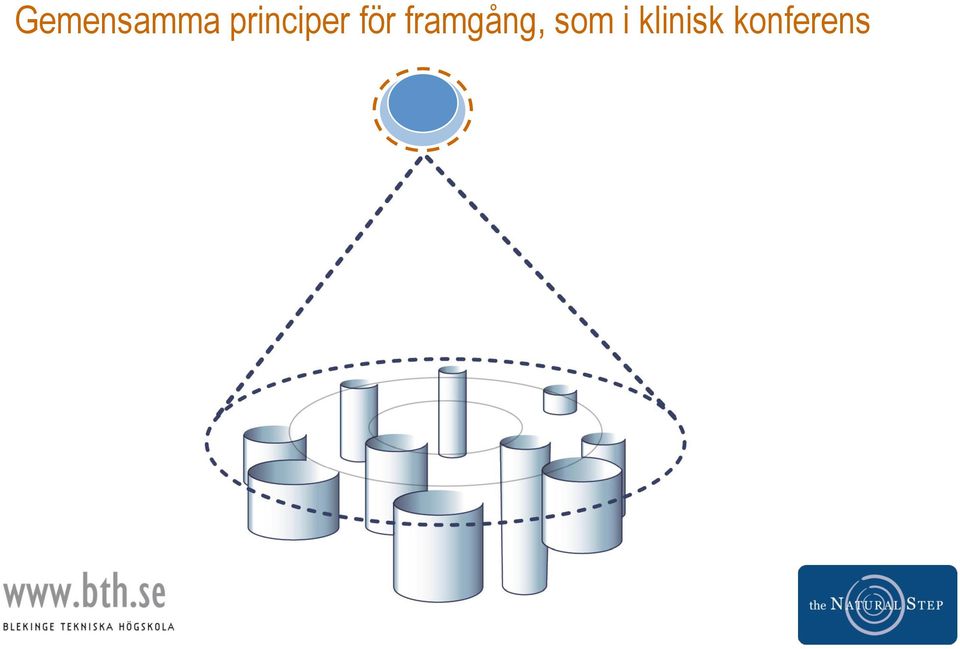 Gemensamma principer för framgång, som i klinisk konferens

www.bth.se
BLEKINGE TEKNISKA HÖGSKOLA

the NATURAL STEP